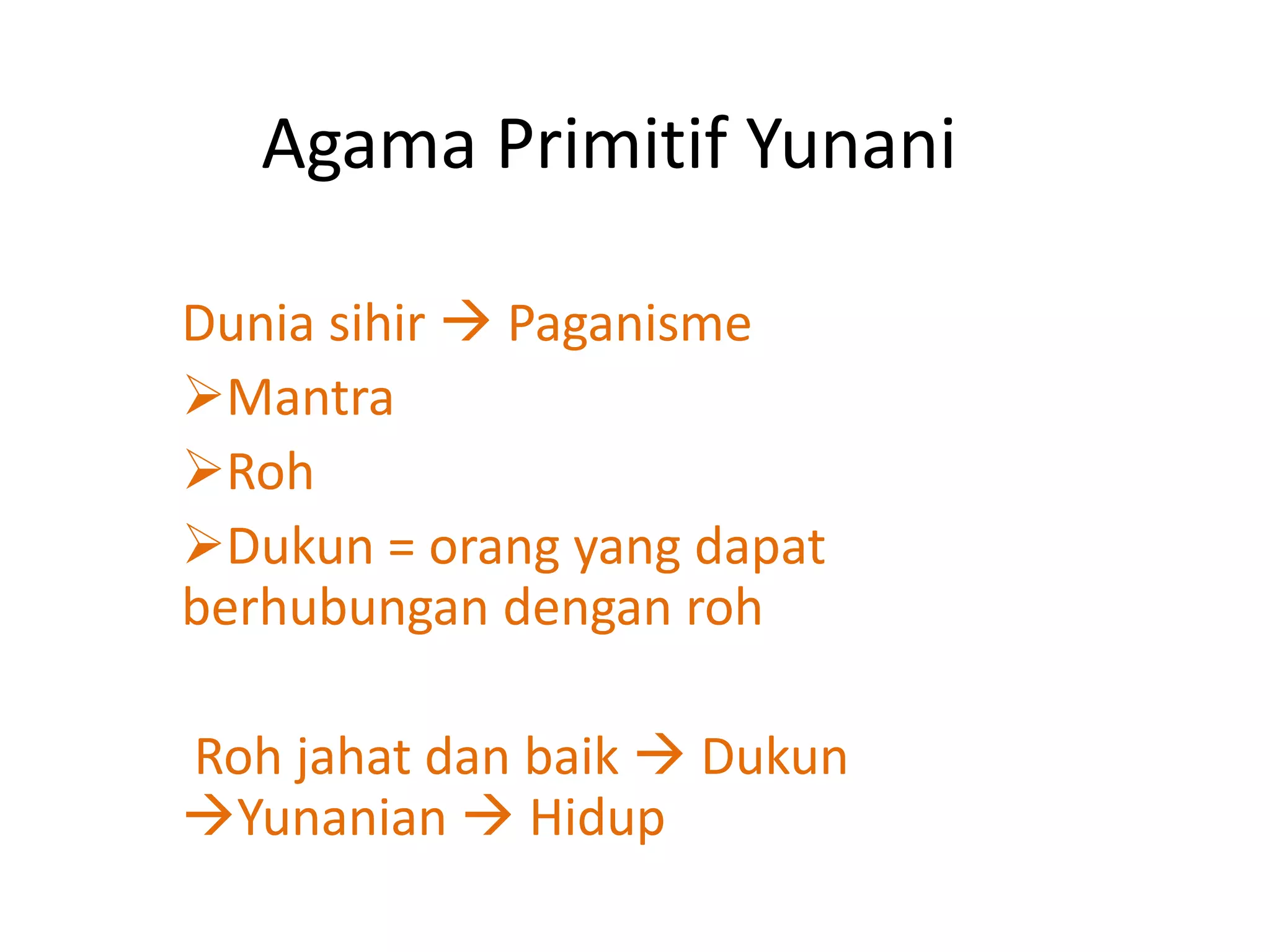 Agama Primitif Yunani

Dunia sihir → Paganisme

➢Mantra

➢Roh

➢Dukun = orang yang dapat berhubungan dengan roh

Roh jahat dan baik → Dukun →Yunanian → Hidup